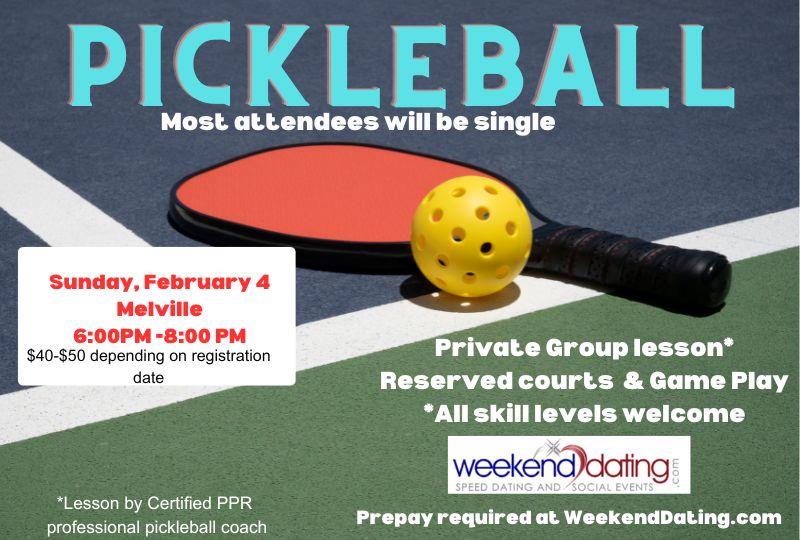 PICKLEBALL
Most attendees will be single

Sunday, February 4
Melville
6:00PM -8:00 PM
$40-$50 depending on registration date

Private Group lesson*
Reserved courts & Game Play
*All skill levels welcome

weekenddating.com
SPEED DATING AND SOCIAL EVENTS

*Lesson by Certified PPR professional pickleball coach

Prepay required at WeekendDating.com